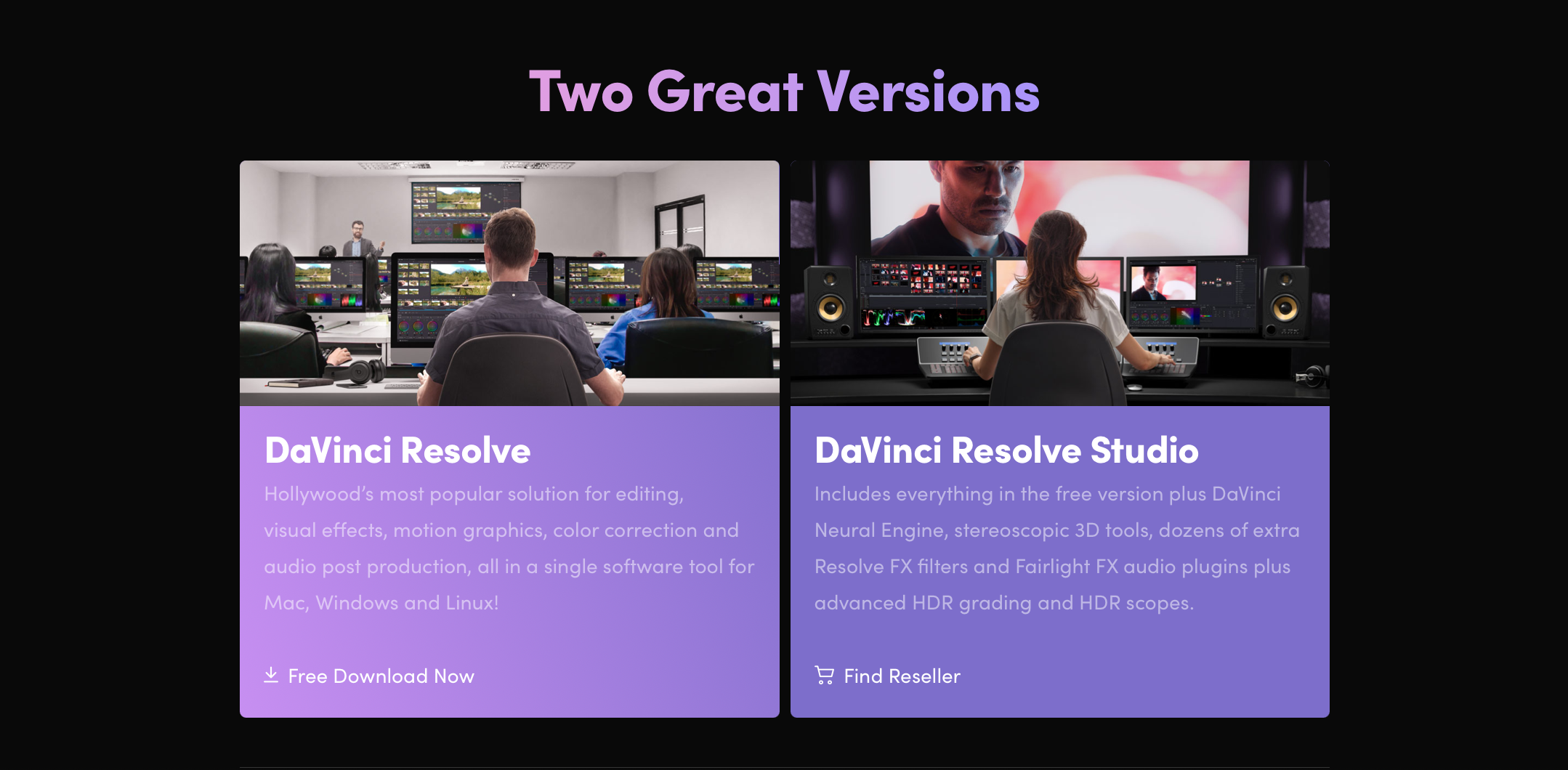 Two Great Versions

DaVinci Resolve

Hollywood's most popular solution for editing, visual effects, motion graphics, color correction and audio post production, all in a single software tool for Mac, Windows and Linux!

Free Download Now

DaVinci Resolve Studio

Includes everything in the free version plus DaVinci Neural Engine, stereoscopic 3D tools, dozens of extra Resolve FX filters and Fairlight FX audio plugins plus advanced HDR grading and HDR scopes.

Find Reseller